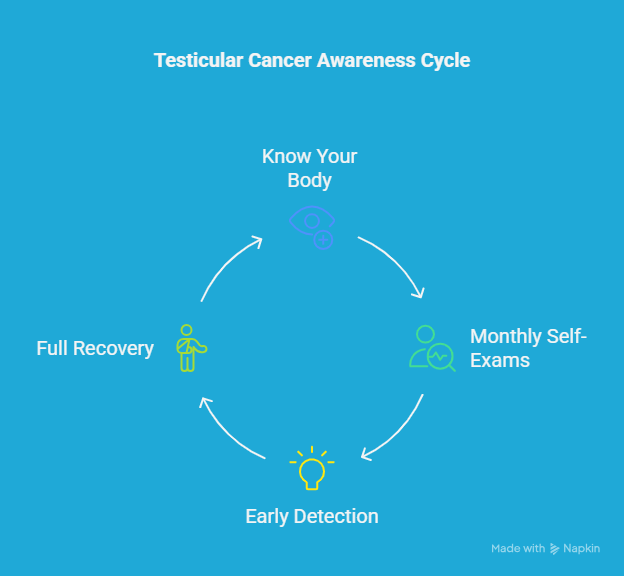 Testicular Cancer Awareness Cycle

Know Your Body

Monthly Self-Exams

Early Detection

Full Recovery

Made with Napkin